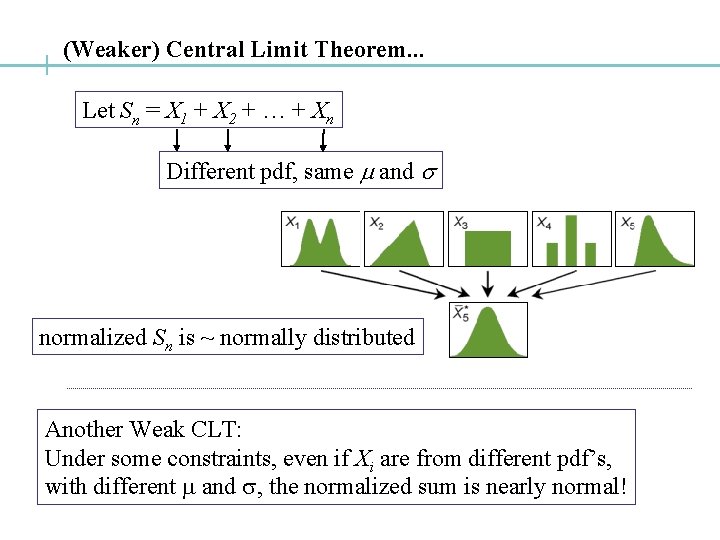 (Weaker) Central Limit Theorem...

Let $S_n = X_1 + X_2 + \ldots + X_n$

Different pdf, same $\mu$ and $\sigma$

$X_1$ $X_2$ $X_3$ $X_4$ $X_5$

$\bar{X}_5^*$

normalized $S_n$ is ~ normally distributed

Another Weak CLT:
Under some constraints, even if $X_i$ are from different pdf's, with different $\mu$ and $\sigma$, the normalized sum is nearly normal!